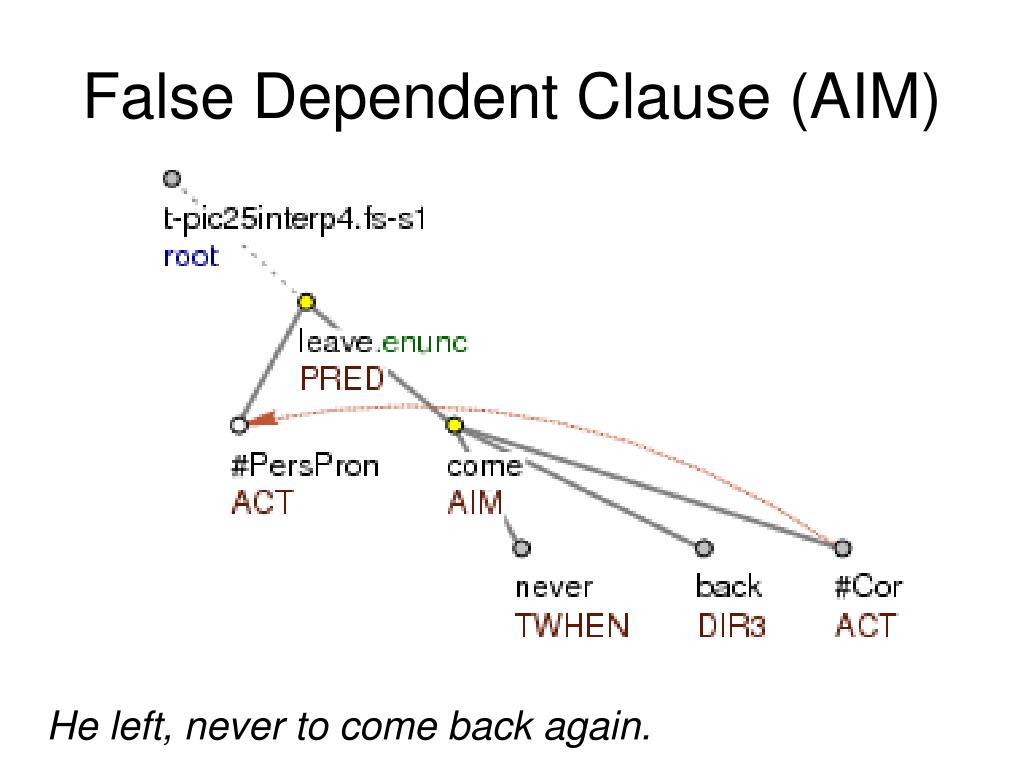 False Dependent Clause (AIM)

t-pic25interp4.fs-s1
root

leave.enunc
PRED

#PersPron
ACT

come
AIM

never
TWHEN

back
DIR3

#Cor
ACT

He left, never to come back again.